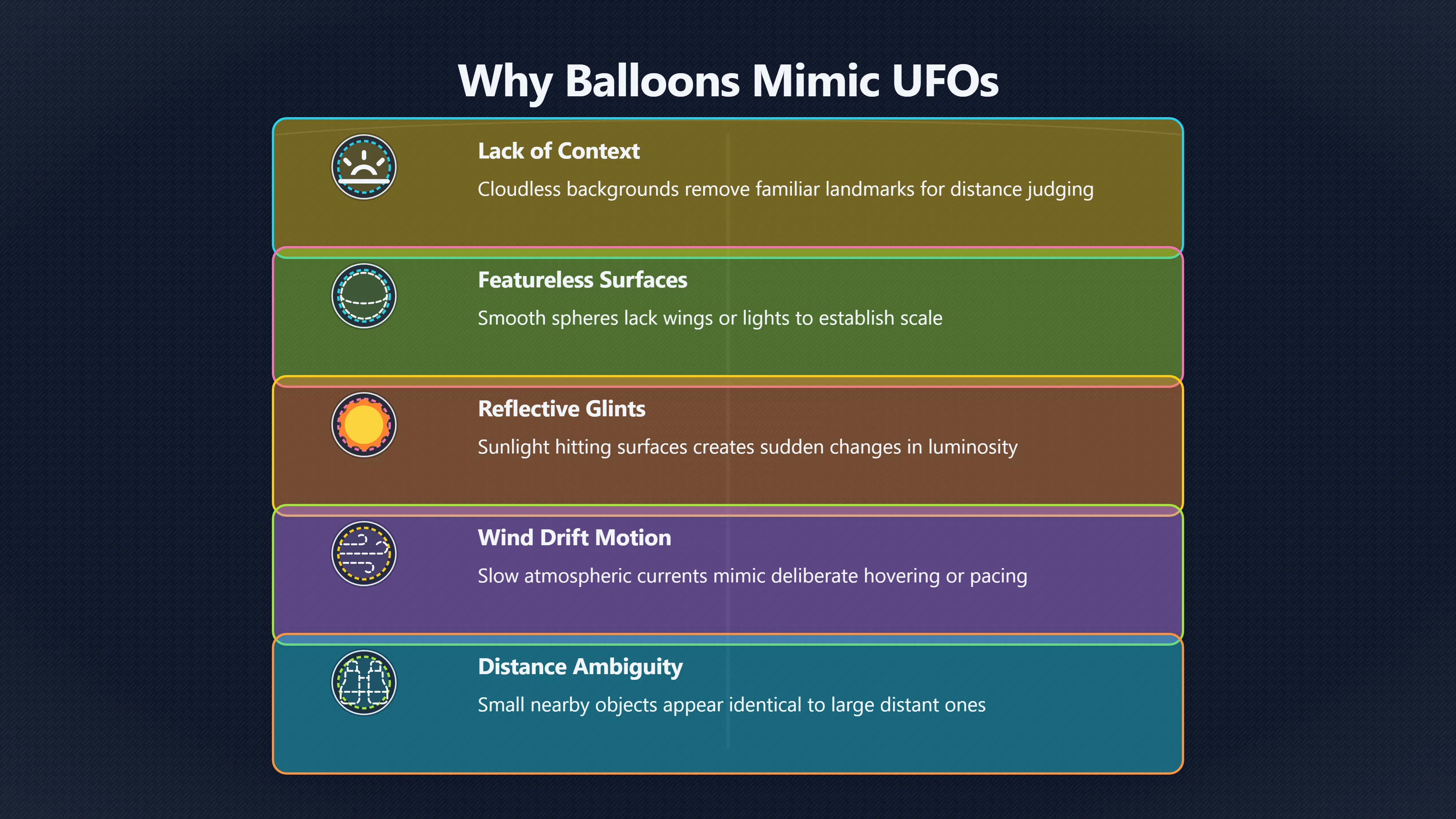 Why Balloons Mimic UFOs

Lack of Context

Cloudless backgrounds remove familiar landmarks for distance judging

Featureless Surfaces

Smooth spheres lack wings or lights to establish scale

Reflective Glints

Sunlight hitting surfaces creates sudden changes in luminosity

Wind Drift Motion

Slow atmospheric currents mimic deliberate hovering or pacing

Distance Ambiguity

Small nearby objects appear identical to large distant ones